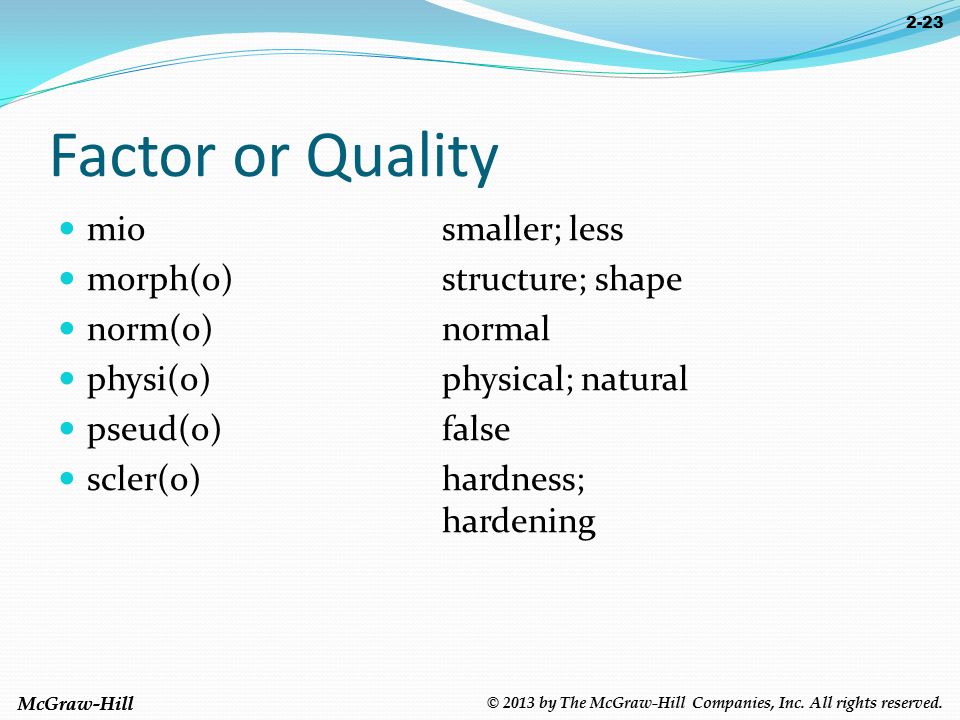 2-23

Factor or Quality

- mio smaller; less
- morph(o) structure; shape
- norm(o) normal
- physi(o) physical; natural
- pseud(o) false
- scler(o) hardness; hardening

McGraw-Hill

© 2013 by The McGraw-Hill Companies, Inc. All rights reserved.